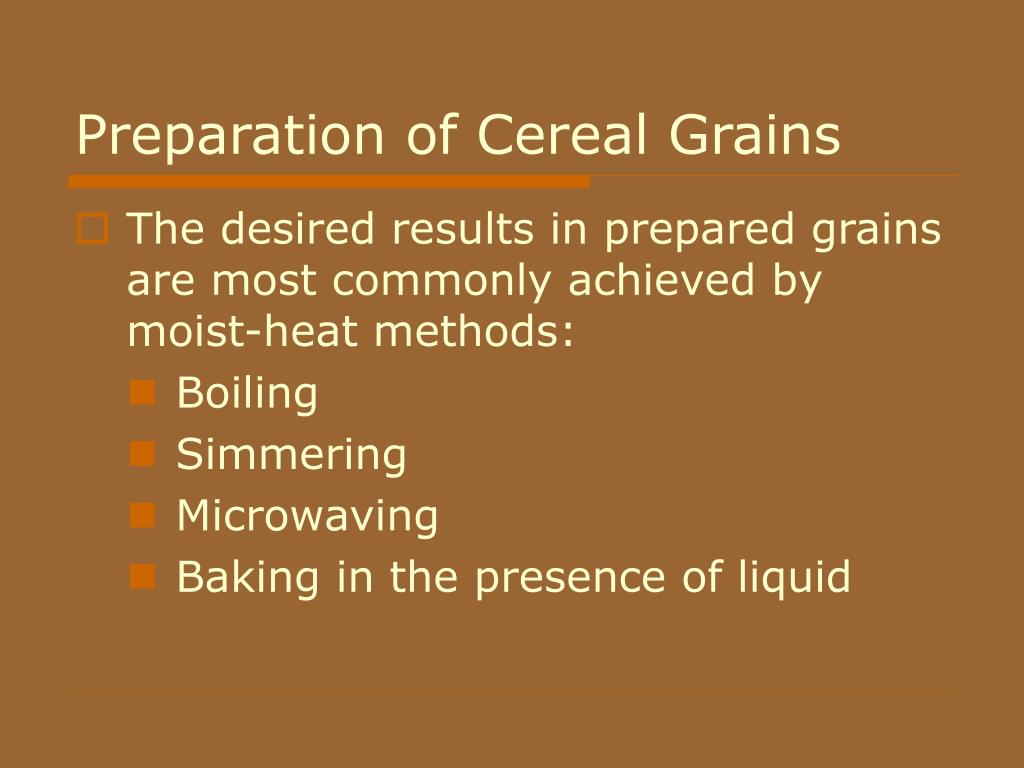 Preparation of Cereal Grains

The desired results in prepared grains are most commonly achieved by moist-heat methods:

Boiling

Simmering

Microwaving

Baking in the presence of liquid